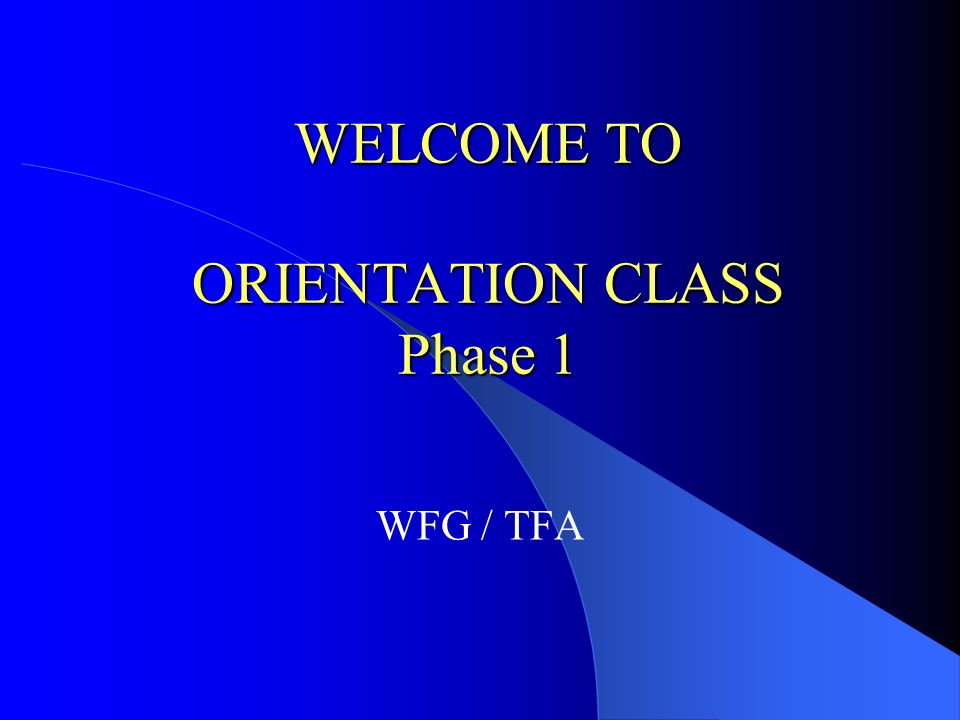 WELCOME TO

ORIENTATION CLASS
Phase 1

WFG / TFA